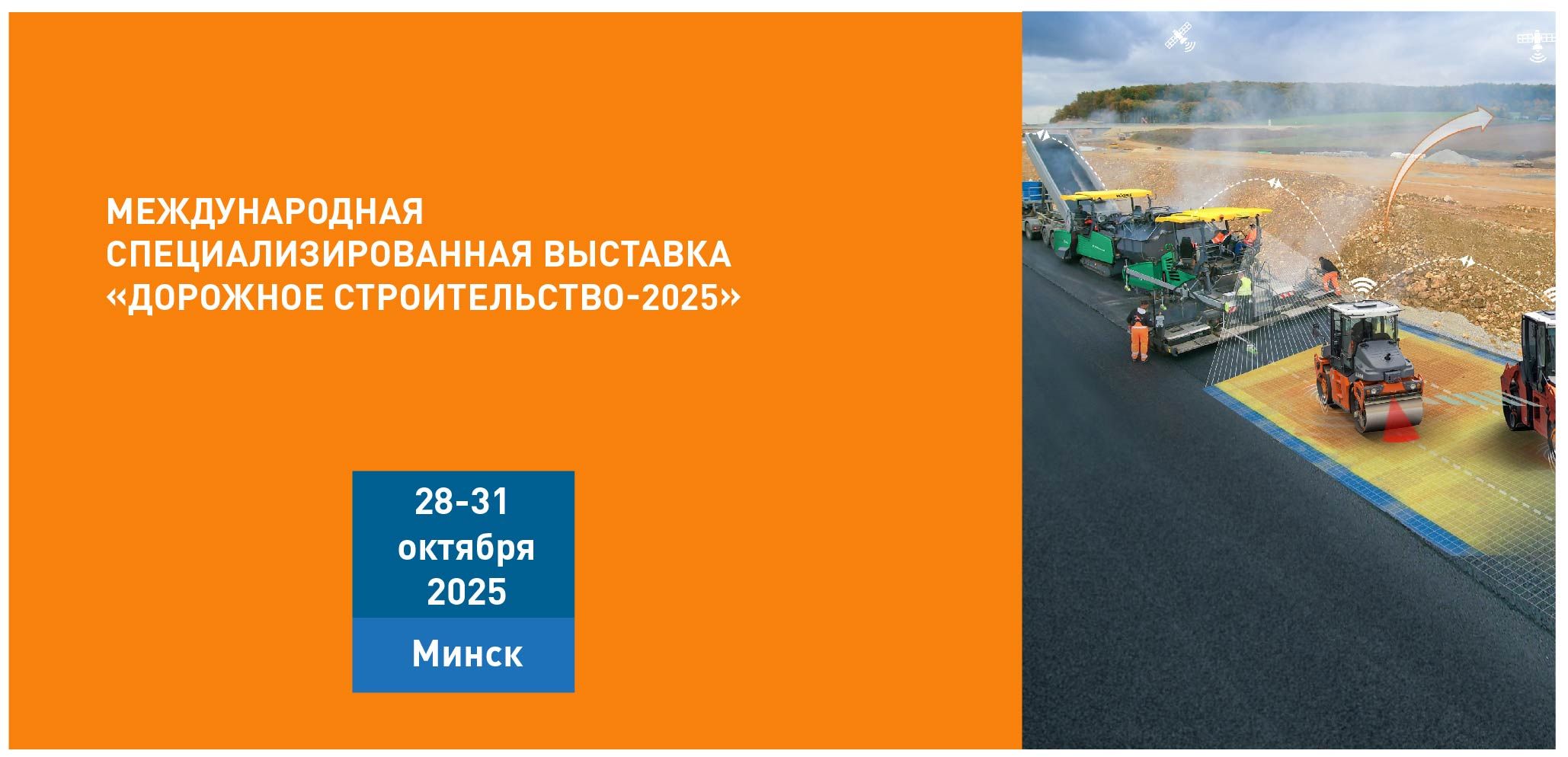 МЕЖДУНАРОДНАЯ СПЕЦИАЛИЗИРОВАННАЯ ВЫСТАВКА «ДОРОЖНОЕ СТРОИТЕЛЬСТВО-2025»

28-31 октября 2025

Минск